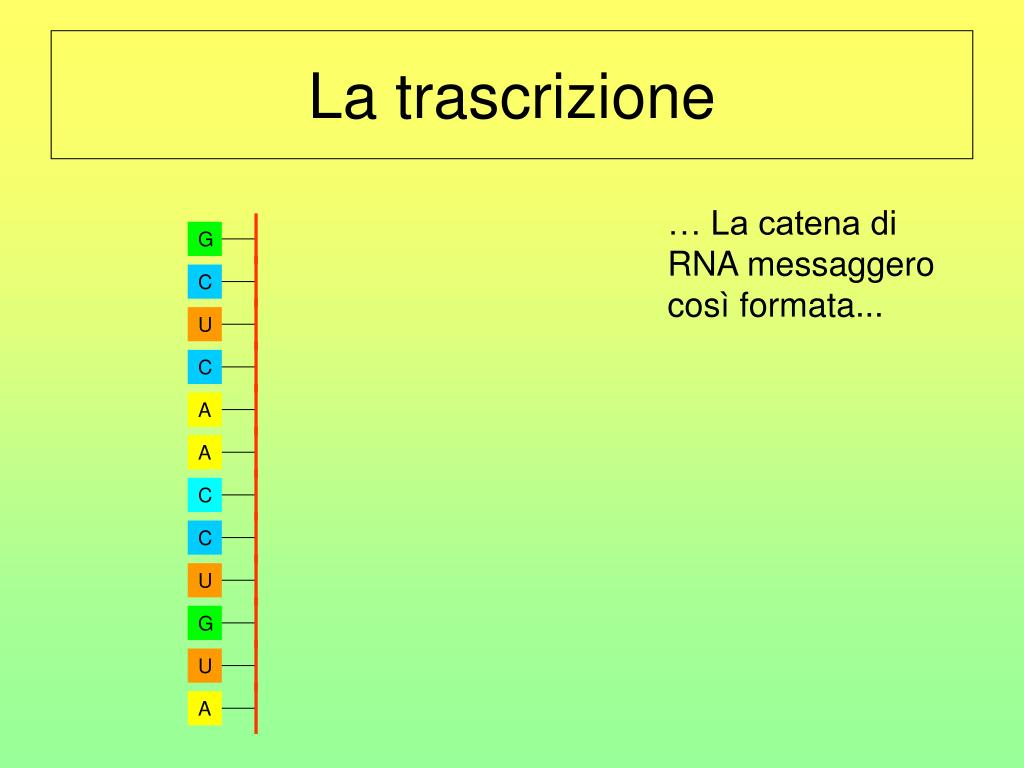 La trascrizione

G
C
U
C
A
A
C
C
U
G
U
A

… La catena di RNA messaggero così formata...